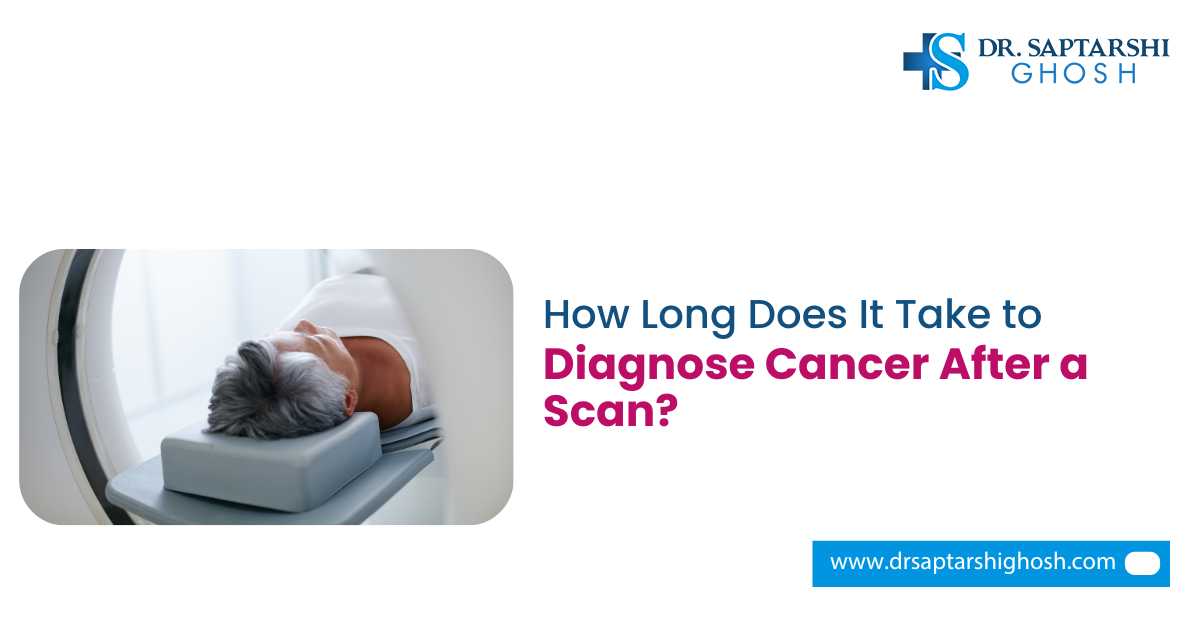 DR. SAPTARSHI GHOSH

How Long Does It Take to Diagnose Cancer After a Scan?

www.drsaptarshighosh.com